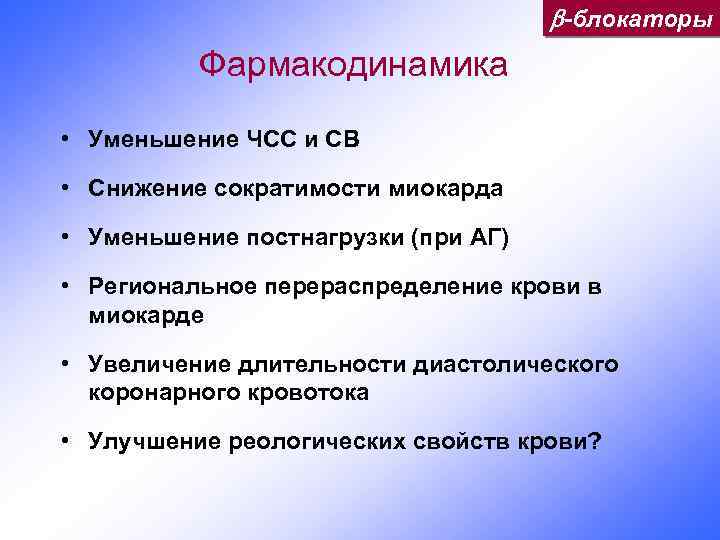 $\beta$-блокаторы

Фармакодинамика

• Уменьшение ЧСС и СВ

• Снижение сократимости миокарда

• Уменьшение постнагрузки (при АГ)

• Региональное перераспределение крови в миокарде

• Увеличение длительности диастолического коронарного кровотока

• Улучшение реологических свойств крови?